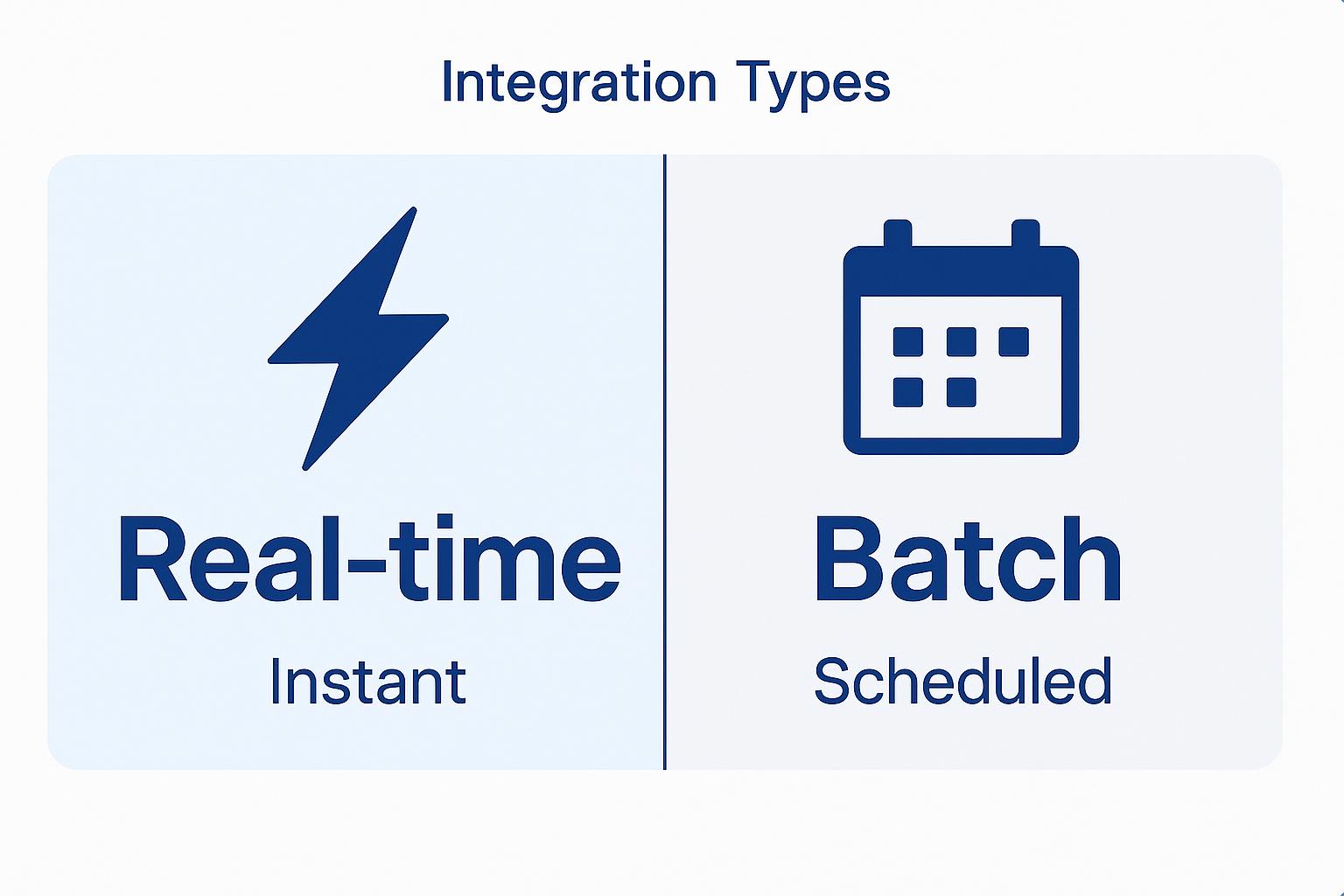 Integration Types

Real-time
Instant

Batch
Scheduled